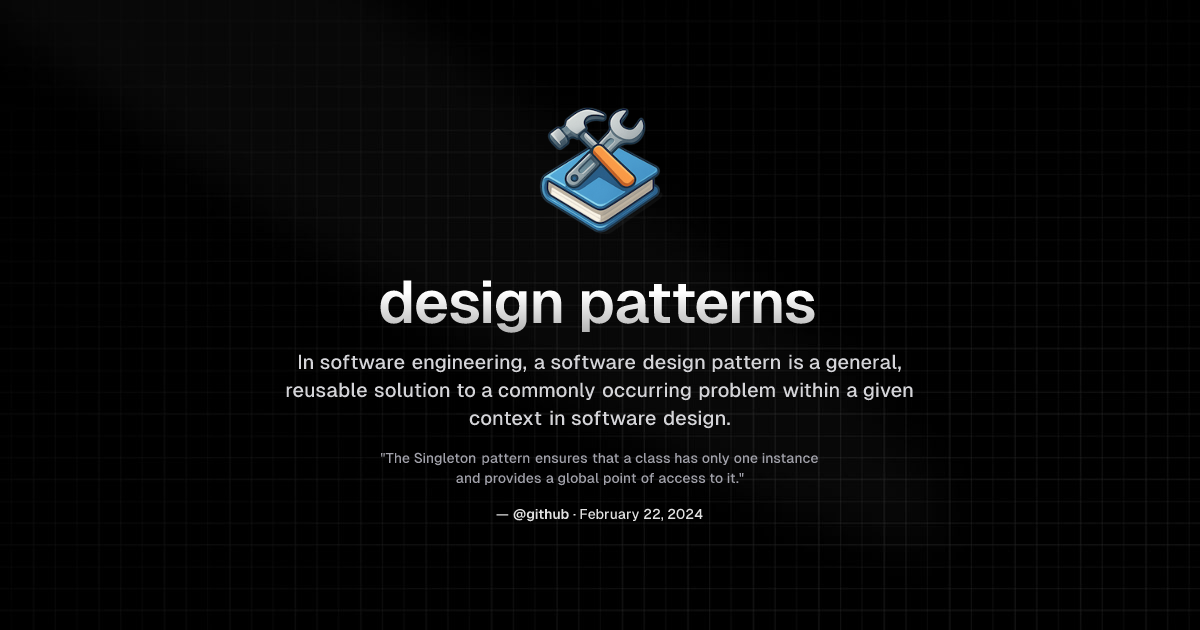 design patterns

In software engineering, a software design pattern is a general, reusable solution to a commonly occurring problem within a given context in software design.

"The Singleton pattern ensures that a class has only one instance and provides a global point of access to it."

— @github · February 22, 2024